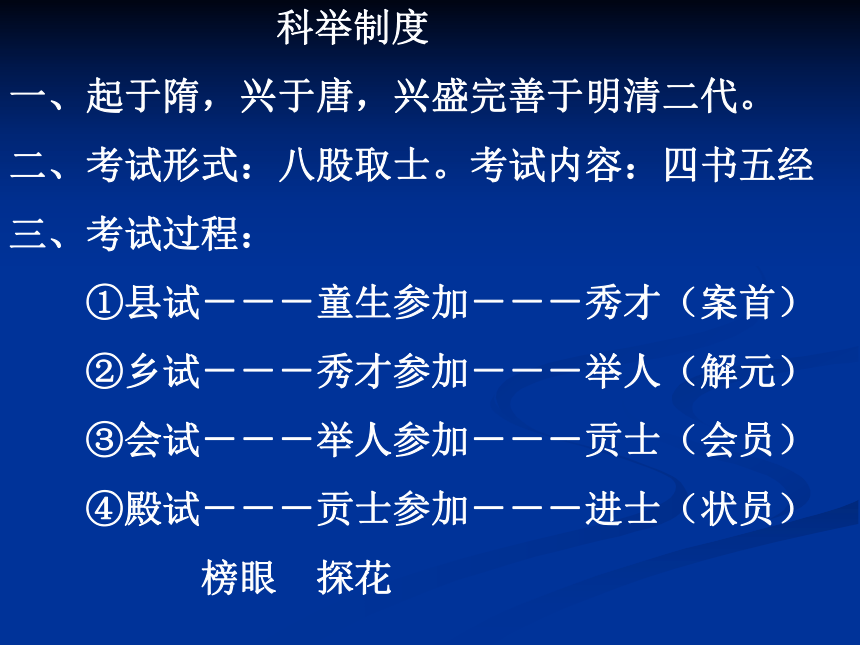 科举制度

一、起于隋，兴于唐，兴盛完善于明清二代。

二、考试形式：八股取士。考试内容：四书五经

三、考试过程：

①县试———童生参加———秀才（案首）

②乡试———秀才参加———举人（解元）

③会试———举人参加———贡士（会员）

④殿试———贡士参加———进士（状员）

榜眼　探花